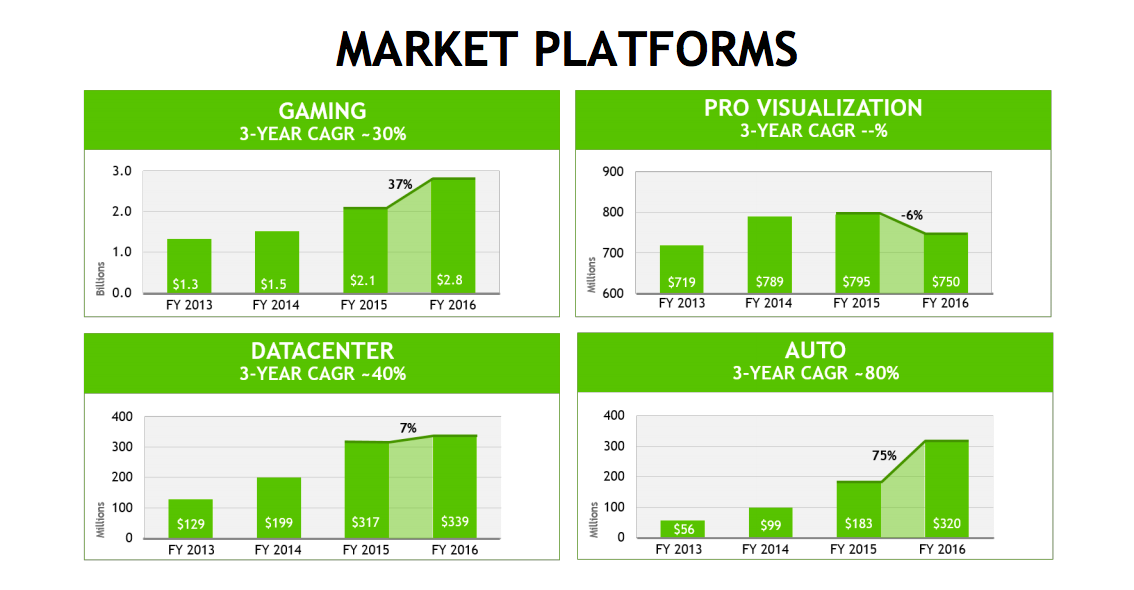 MARKET PLATFORMS

GAMING
3-YEAR CAGR ~30%

3.0
2.0
1.0
0.0
Billions
37%
$1.3
$1.5
$2.1
$2.8
FY 2013
FY 2014
FY 2015
FY 2016

PRO VISUALIZATION
3-YEAR CAGR --%

900
800
700
600
Millions
-6%
$719
$789
$795
$750
FY 2013
FY 2014
FY 2015
FY 2016

DATACENTER
3-YEAR CAGR ~40%

400
300
200
100
0
Millions
7%
$129
$199
$317
$339
FY 2013
FY 2014
FY 2015
FY 2016

AUTO
3-YEAR CAGR ~80%

400
300
200
100
0
Millions
75%
$56
$99
$183
$320
FY 2013
FY 2014
FY 2015
FY 2016